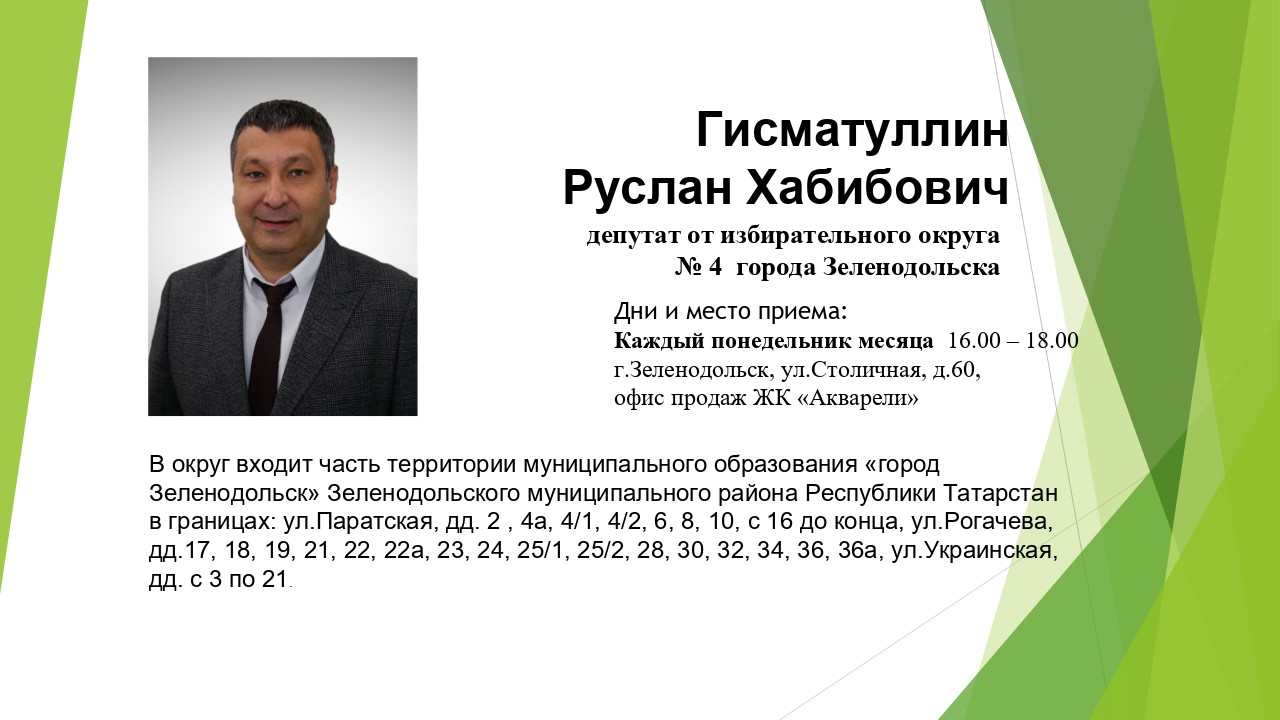 Гисматуллин Руслан Хабибович

депутат от избирательного округа № 4 города Зеленодольска

Дни и место приема:
Каждый понедельник месяца 16.00 – 18.00
г.Зеленодольск, ул.Столичная, д.60,
офис продаж ЖК «Акварели»

В округ входит часть территории муниципального образования «город Зеленодольск» Зеленодольского муниципального района Республики Татарстан в границах: ул.Паратская, дд. 2 , 4а, 4/1, 4/2, 6, 8, 10, с 16 до конца, ул.Рогачева, дд.17, 18, 19, 21, 22, 22а, 23, 24, 25/1, 25/2, 28, 30, 32, 34, 36, 36а, ул.Украинская, дд. с 3 по 21.